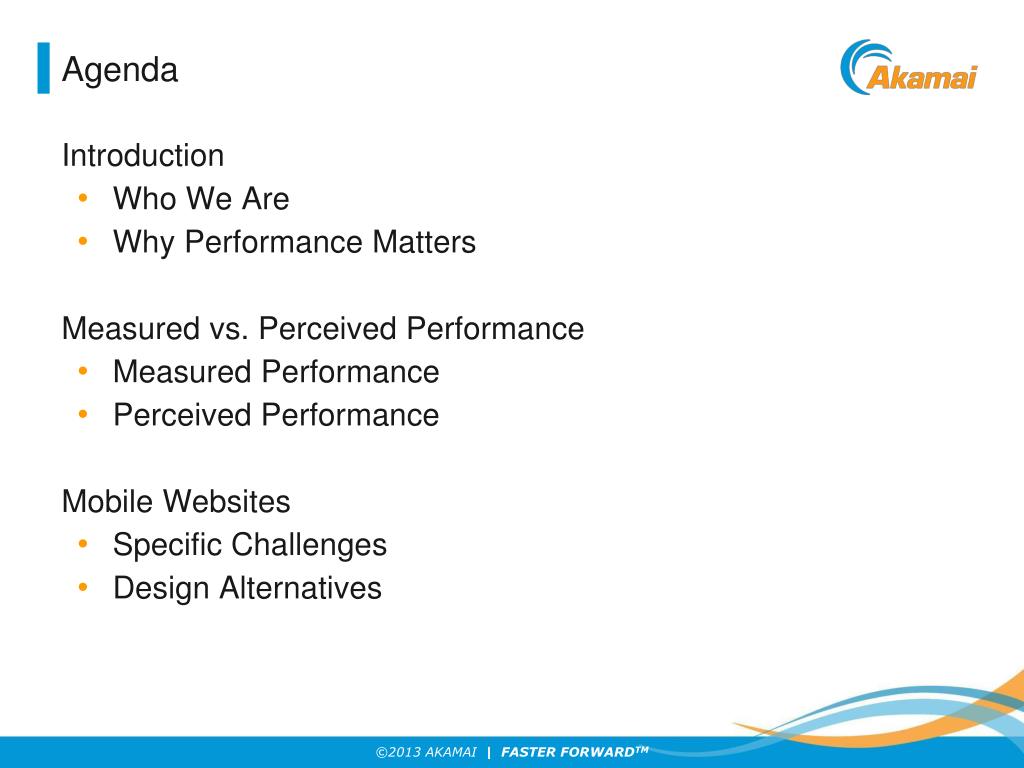 Agenda

Akamai

Introduction
• Who We Are
• Why Performance Matters

Measured vs. Perceived Performance
• Measured Performance
• Perceived Performance

Mobile Websites
• Specific Challenges
• Design Alternatives

©2013 AKAMAI | FASTER FORWARD™